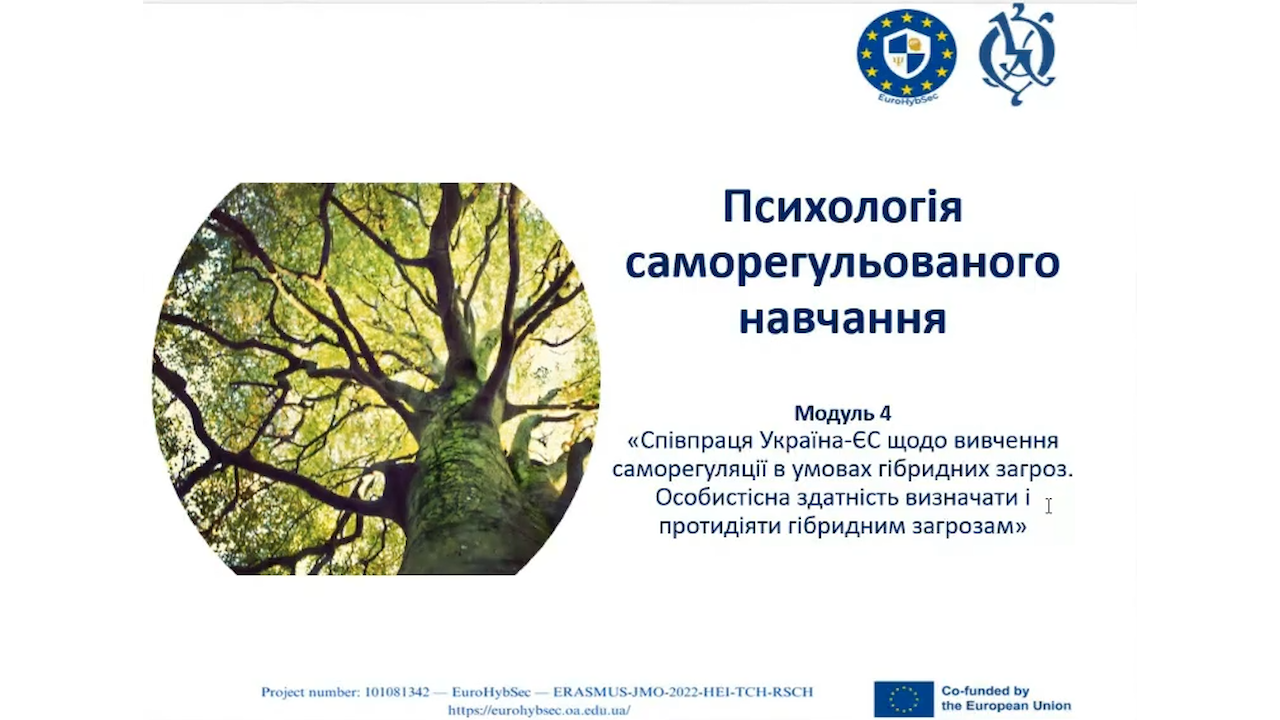 EuroHybSec

Психологія саморегульованого навчання

Модуль 4
«Співпраця Україна-ЄС щодо вивчення саморегуляції в умовах гібридних загроз. Особистісна здатність визначати і протидіяти гібридним загрозам»

Project number: 101081342 — EuroHybSec — ERASMUS-JMO-2022-HEI-TCH-RSCH
https://eurohybsec.oa.edu.ua/

Co-funded by the European Union